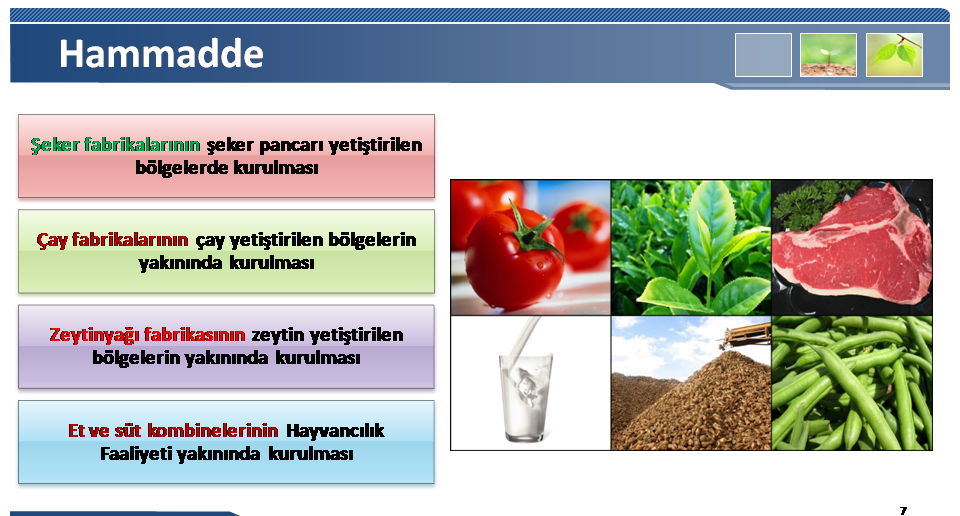 Hammadde

Şeker fabrikalarının şeker pancarı yetiştirilen bölgelerde kurulması

Çay fabrikalarının çay yetiştirilen bölgelerin yakınında kurulması

Zeytinyağı fabrikasının zeytin yetiştirilen bölgelerin yakınında kurulması

Et ve süt kombinelerinin Hayvancılık Faaliyeti yakınında kurulması

7